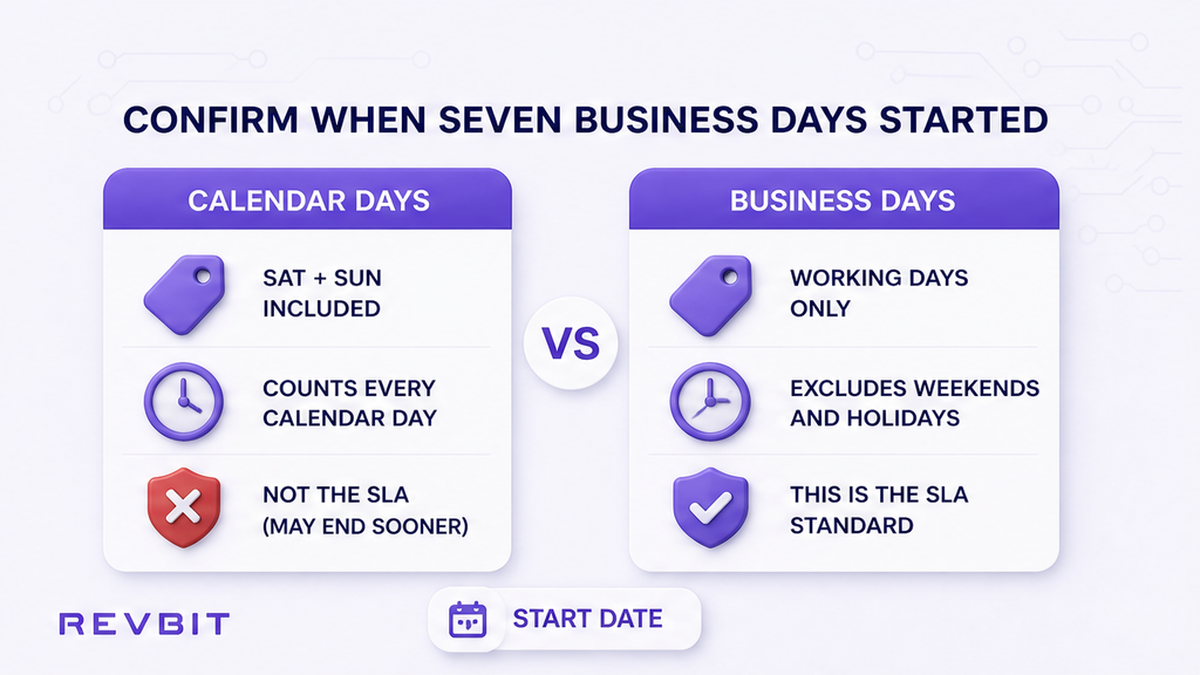 CONFIRM WHEN SEVEN BUSINESS DAYS STARTED

CALENDAR DAYS

SAT + SUN INCLUDED

COUNTS EVERY CALENDAR DAY

NOT THE SLA (MAY END SOONER)

VS

BUSINESS DAYS

WORKING DAYS ONLY

EXCLUDES WEEKENDS AND HOLIDAYS

THIS IS THE SLA STANDARD

REVBIT

START DATE